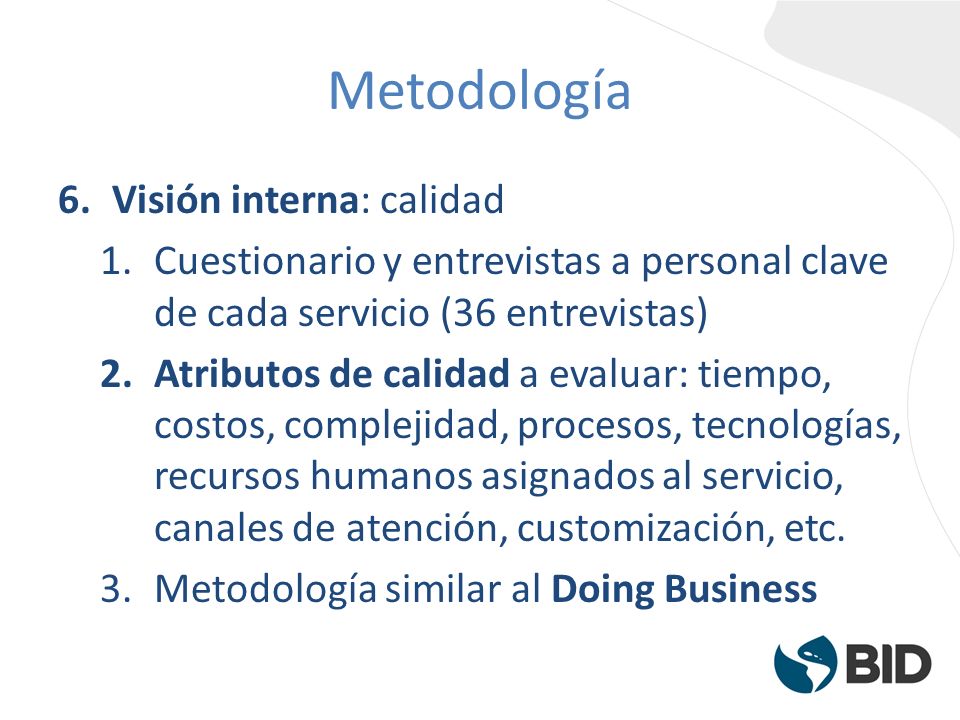 Metodología

6. Visión interna: calidad

1. Cuestionario y entrevistas a personal clave de cada servicio (36 entrevistas)

2. Atributos de calidad a evaluar: tiempo, costos, complejidad, procesos, tecnologías, recursos humanos asignados al servicio, canales de atención, customización, etc.

3. Metodología similar al Doing Business

BID